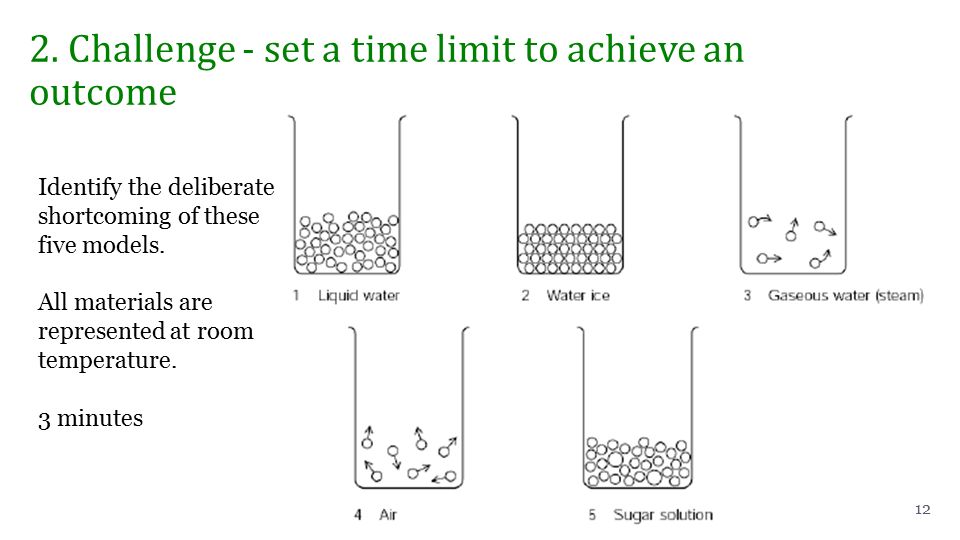 2. Challenge - set a time limit to achieve an outcome

Identify the deliberate shortcoming of these five models.

All materials are represented at room temperature.

3 minutes

1 Liquid water

2 Water ice

3 Gaseous water (steam)

4 Air

5 Sugar solution

12